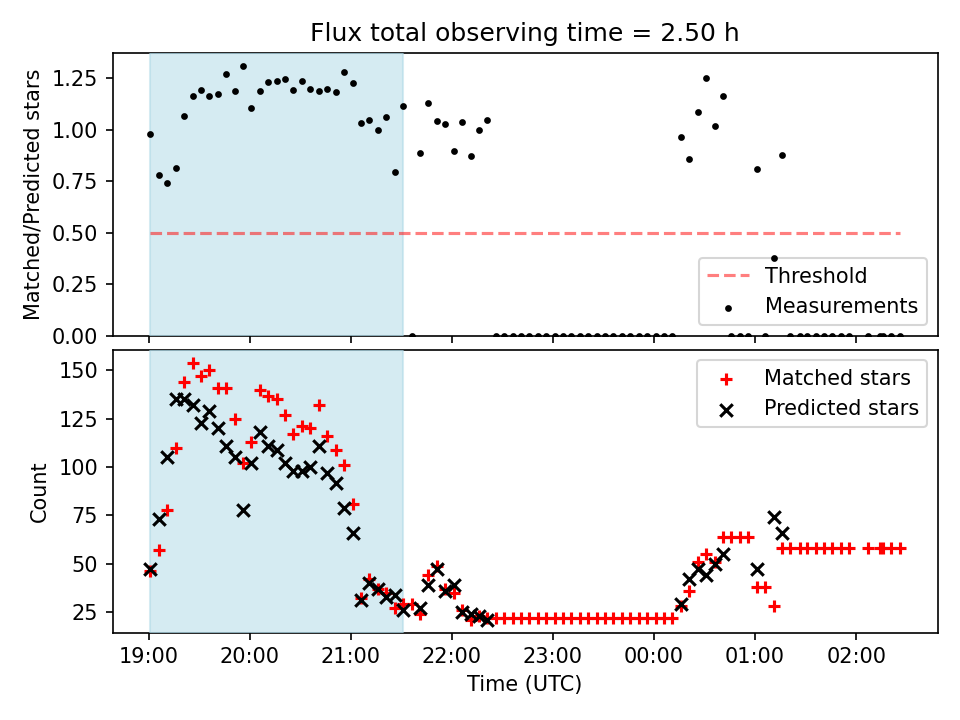 Flux total observing time = 2.50 h

Matched/Predicted stars

1.25
1.00
0.75
0.50
0.25
0.00

Threshold
Measurements

Count

150
125
100
75
50
25

Matched stars
Predicted stars

19:00
20:00
21:00
22:00
23:00
00:00
01:00
02:00

Time (UTC)